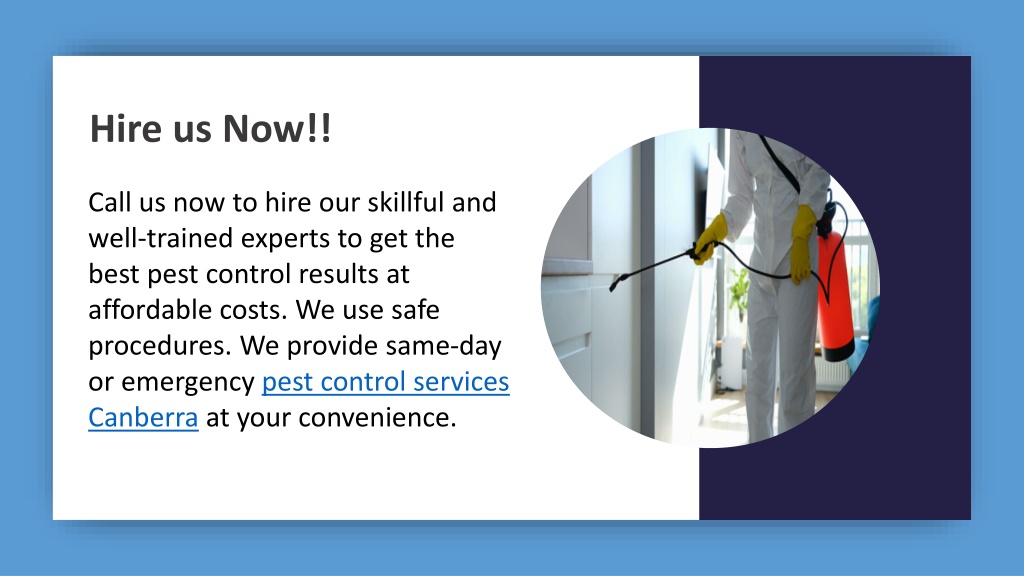 Hire us Now!!

Call us now to hire our skillful and well-trained experts to get the best pest control results at affordable costs. We use safe procedures. We provide same-day or emergency pest control services Canberra at your convenience.